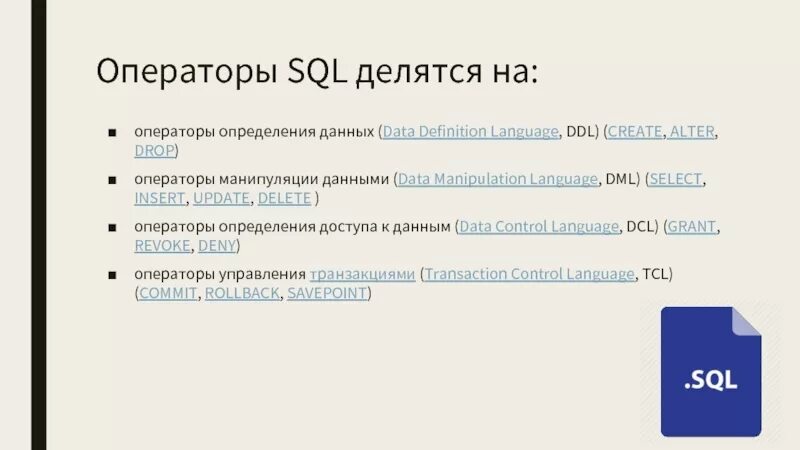 Операторы SQL делятся на:

■ операторы определения данных (Data Definition Language, DDL) (CREATE, ALTER, DROP)

■ операторы манипуляции данными (Data Manipulation Language, DML) (SELECT, INSERT, UPDATE, DELETE )

■ операторы определения доступа к данным (Data Control Language, DCL) (GRANT, REVOKE, DENY)

■ операторы управления транзакциями (Transaction Control Language, TCL) (COMMIT, ROLLBACK, SAVEPOINT)

.SQL